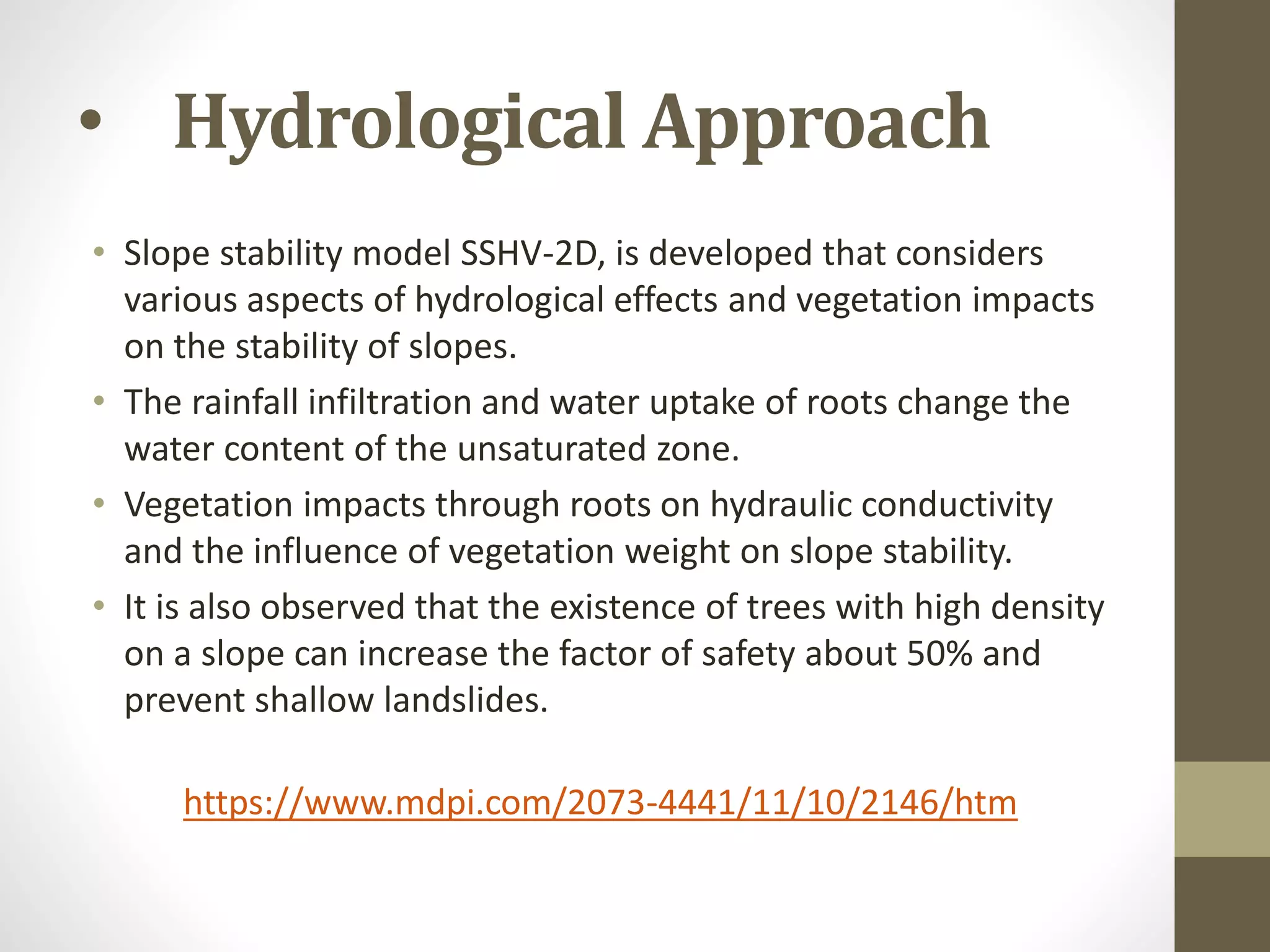 • Hydrological Approach

• Slope stability model SSHV-2D, is developed that considers various aspects of hydrological effects and vegetation impacts on the stability of slopes.

• The rainfall infiltration and water uptake of roots change the water content of the unsaturated zone.

• Vegetation impacts through roots on hydraulic conductivity and the influence of vegetation weight on slope stability.

• It is also observed that the existence of trees with high density on a slope can increase the factor of safety about 50% and prevent shallow landslides.

https://www.mdpi.com/2073-4441/11/10/2146/htm